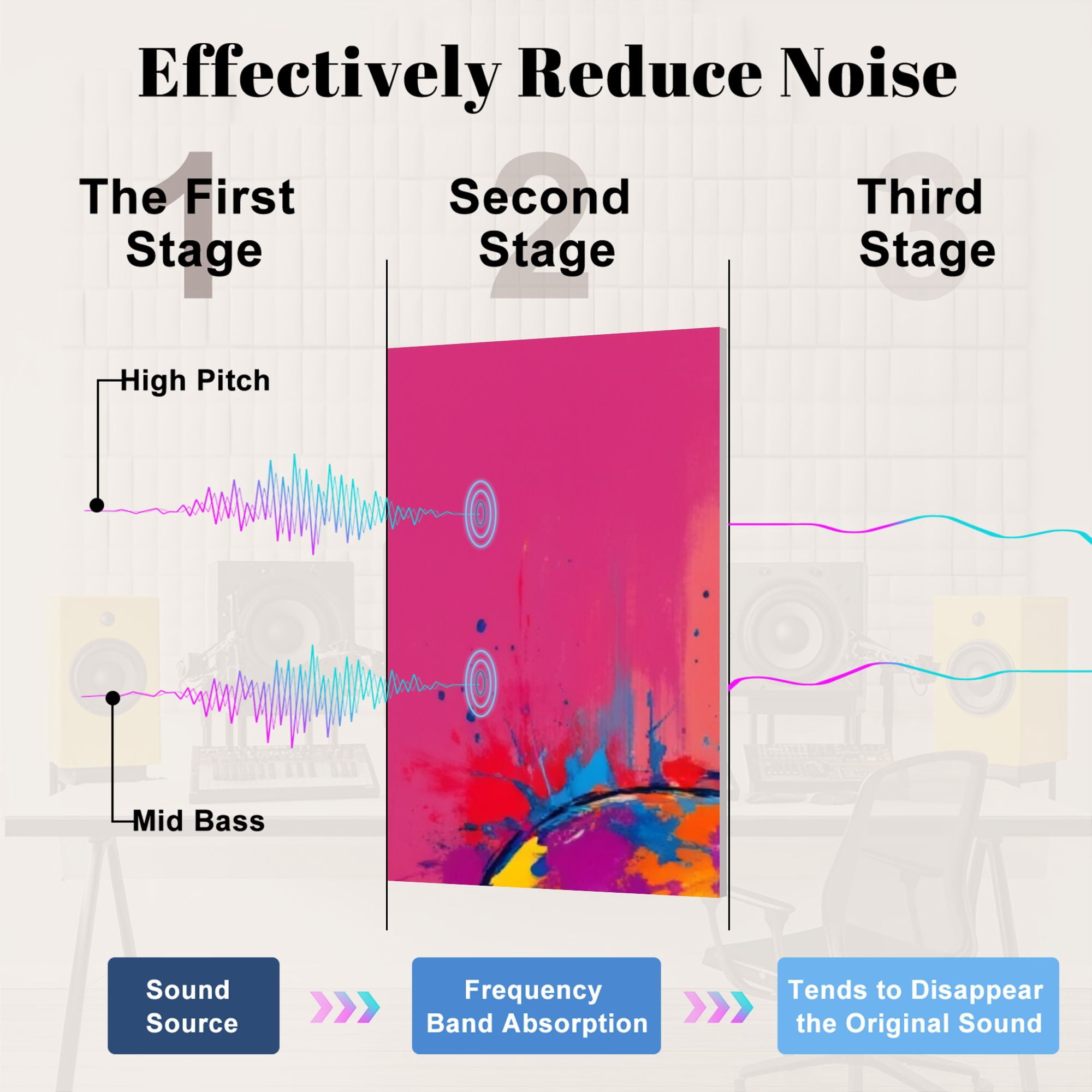 Effectively Reduce Noise

1 The First Stage

2 Second Stage

3 Third Stage

High Pitch

Mid Bass

Sound Source

Frequency Band Absorption

Tends to Disappear the Original Sound